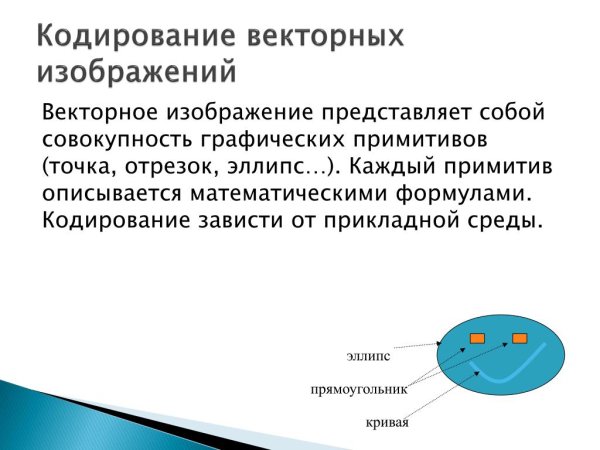 Кодирование векторных изображений

Векторное изображение представляет собой совокупность графических примитивов (точка, отрезок, эллипс…). Каждый примитив описывается математическими формулами. Кодирование зависти от прикладной среды.

эллипс

прямоугольник

кривая